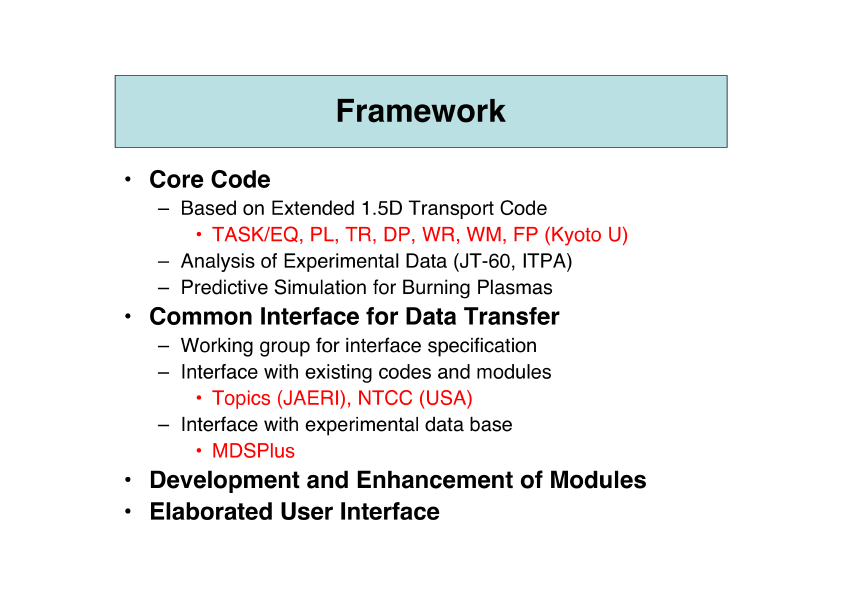 Framework

• Core Code
 – Based on Extended 1.5D Transport Code
  • TASK/EQ, PL, TR, DP, WR, WM, FP (Kyoto U)
 – Analysis of Experimental Data (JT-60, ITPA)
 – Predictive Simulation for Burning Plasmas
• Common Interface for Data Transfer
 – Working group for interface specification
 – Interface with existing codes and modules
  • Topics (JAERI), NTCC (USA)
 – Interface with experimental data base
  • MDSPlus
• Development and Enhancement of Modules
• Elaborated User Interface